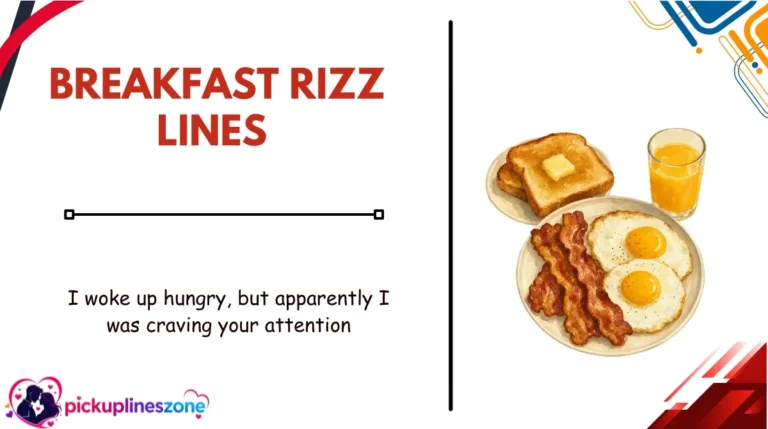 BREAKFAST RIZZ LINES

I woke up hungry, but apparently I was craving your attention

pickuplineszone